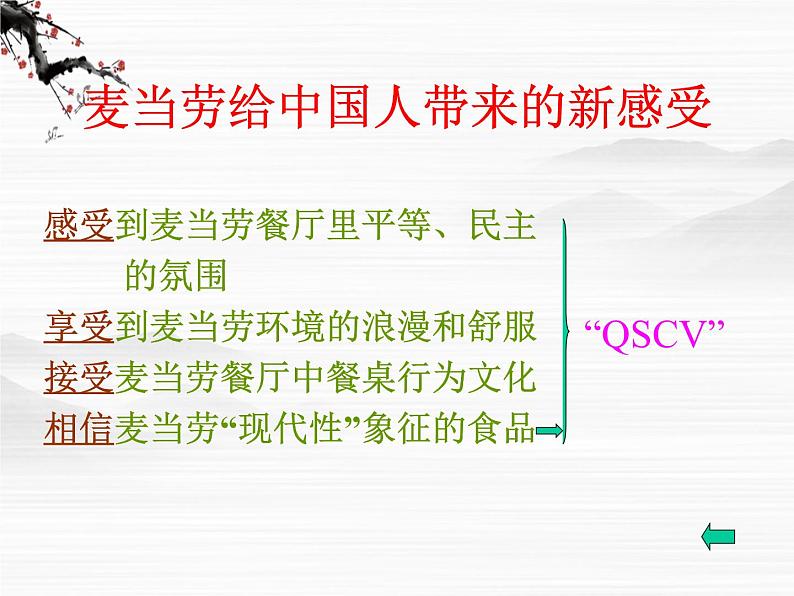 麦当劳给中国人带来的新感受

感受到麦当劳餐厅里平等、民主的氛围

享受到麦当劳环境的浪漫和舒服

接受麦当劳餐厅中餐桌行为文化

相信麦当劳“现代性”象征的食品

“QSCV”